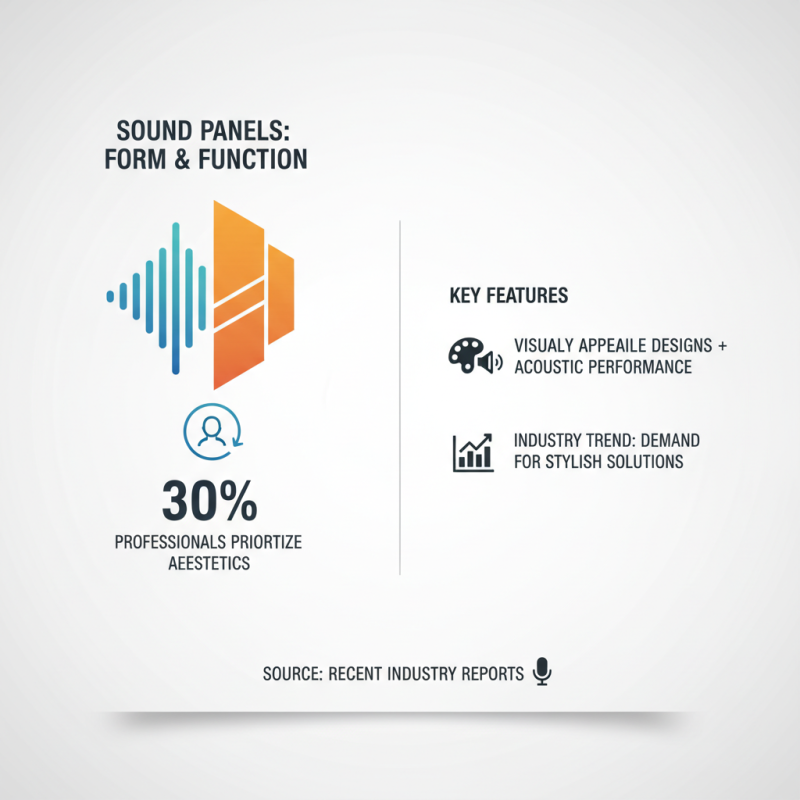 SOUND PANELS:
FORM & FUNCTION

30%

PROFESSIONALS PRIORTIZE AEESTETICS

KEY FEATURES

VISUALY APPEAILE DESIGNS + ACOUSTIC PERFORMANCE

INDUSTRY TREND: DEMAND FOR STYLISH SOLUTIONS

SOURCE: RECENT INDUSTRY REPORTS